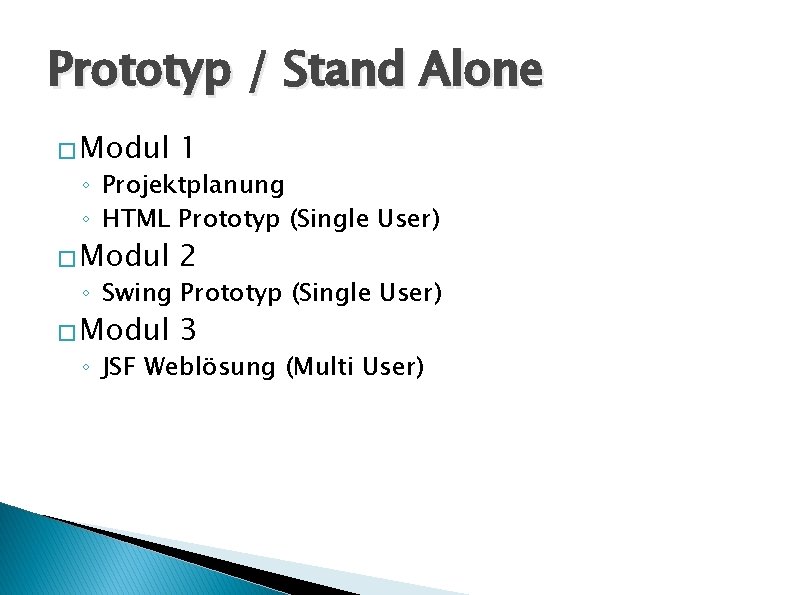 Prototyp / Stand Alone

□ Modul 1
◦ Projektplanung
◦ HTML Prototyp (Single User)

□ Modul 2
◦ Swing Prototyp (Single User)

□ Modul 3
◦ JSF Weblösung (Multi User)